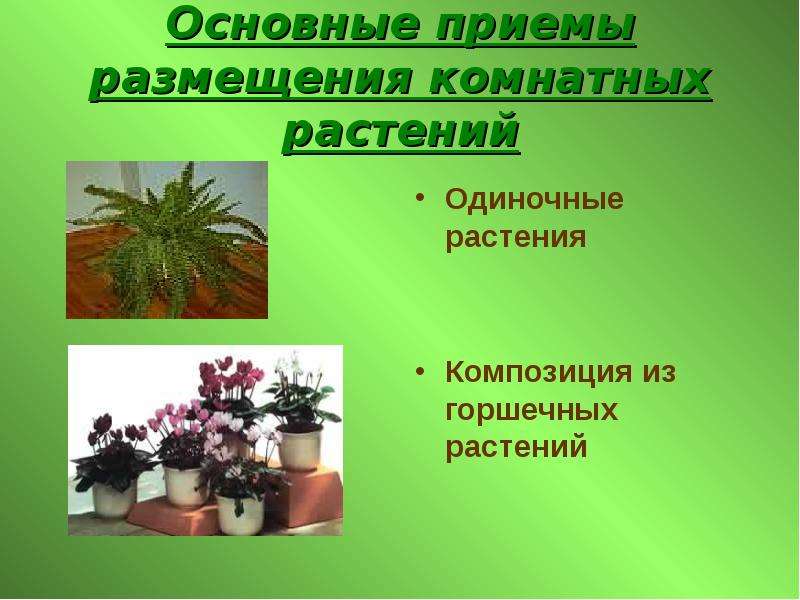 Основные приемы размещения комнатных растений

• Одиночные растения

• Композиция из горшечных растений